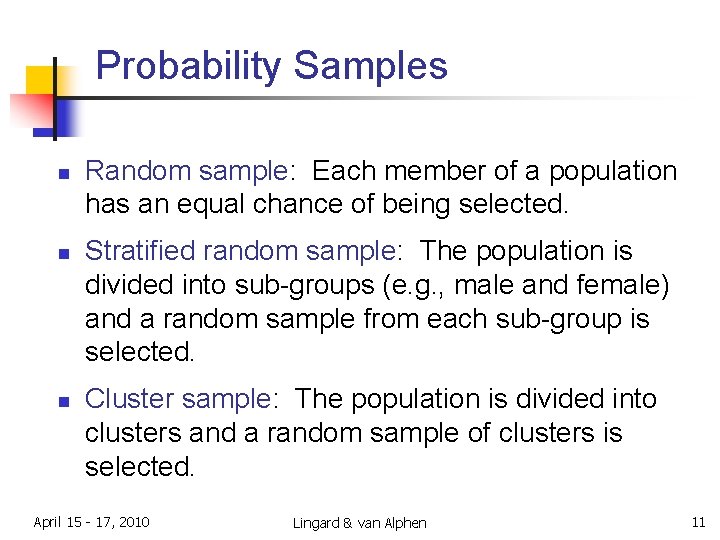 Probability Samples

- Random sample: Each member of a population has an equal chance of being selected.
- Stratified random sample: The population is divided into sub-groups (e.g., male and female) and a random sample from each sub-group is selected.
- Cluster sample: The population is divided into clusters and a random sample of clusters is selected.

April 15 - 17, 2010 Lingard & van Alphen 11